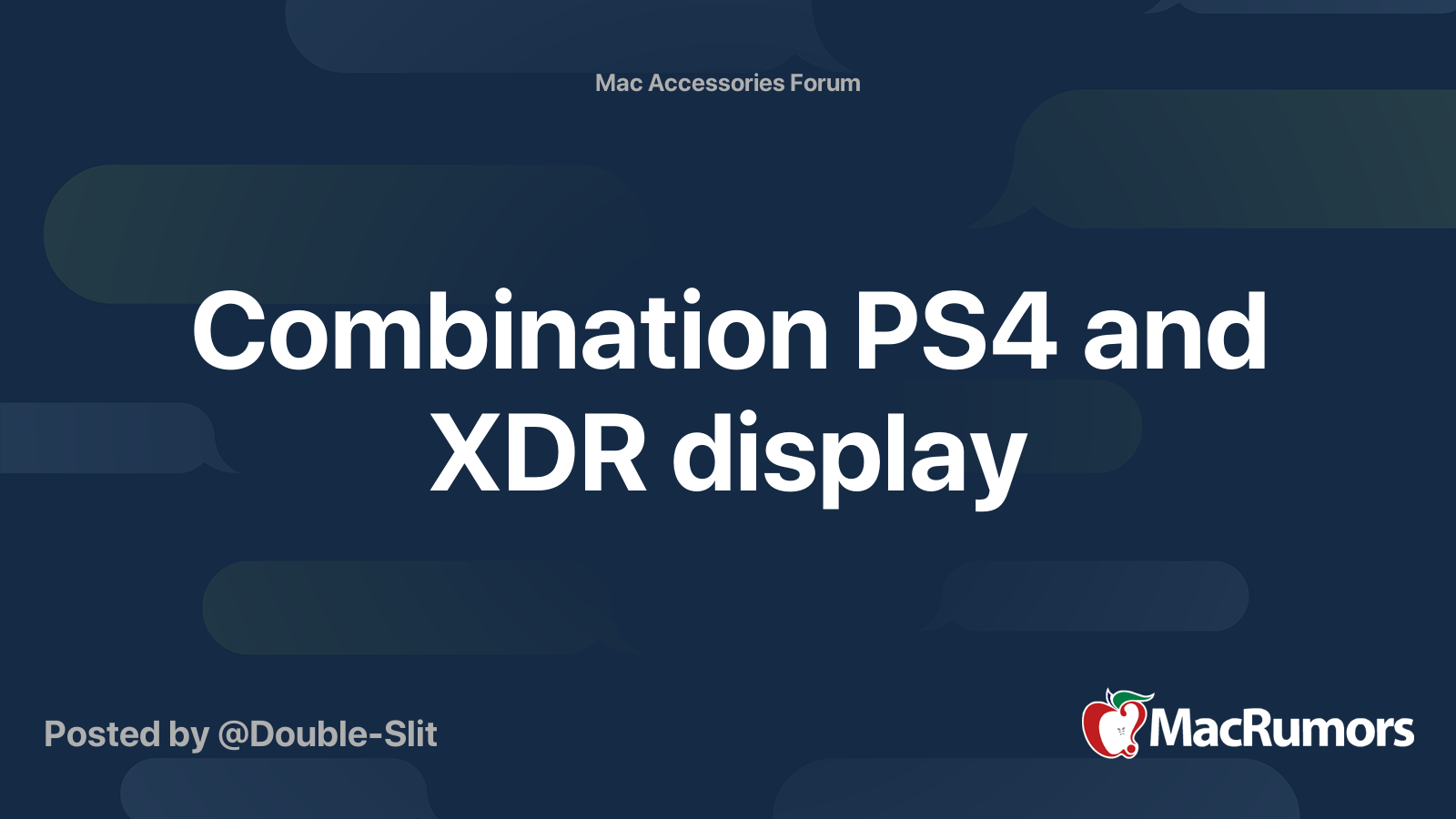 Mac Accessories Forum

Combination PS4 and XDR display

Posted by @Double-Slit

MacRumors